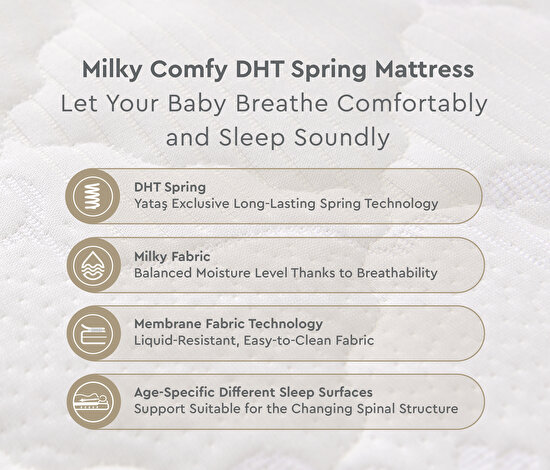 Milky Comfy DHT Spring Mattress
Let Your Baby Breathe Comfortably and Sleep Soundly

DHT Spring
Yataş Exclusive Long-Lasting Spring Technology

Milky Fabric
Balanced Moisture Level Thanks to Breathability

Membrane Fabric Technology
Liquid-Resistant, Easy-to-Clean Fabric

Age-Specific Different Sleep Surfaces
Support Suitable for the Changing Spinal Structure